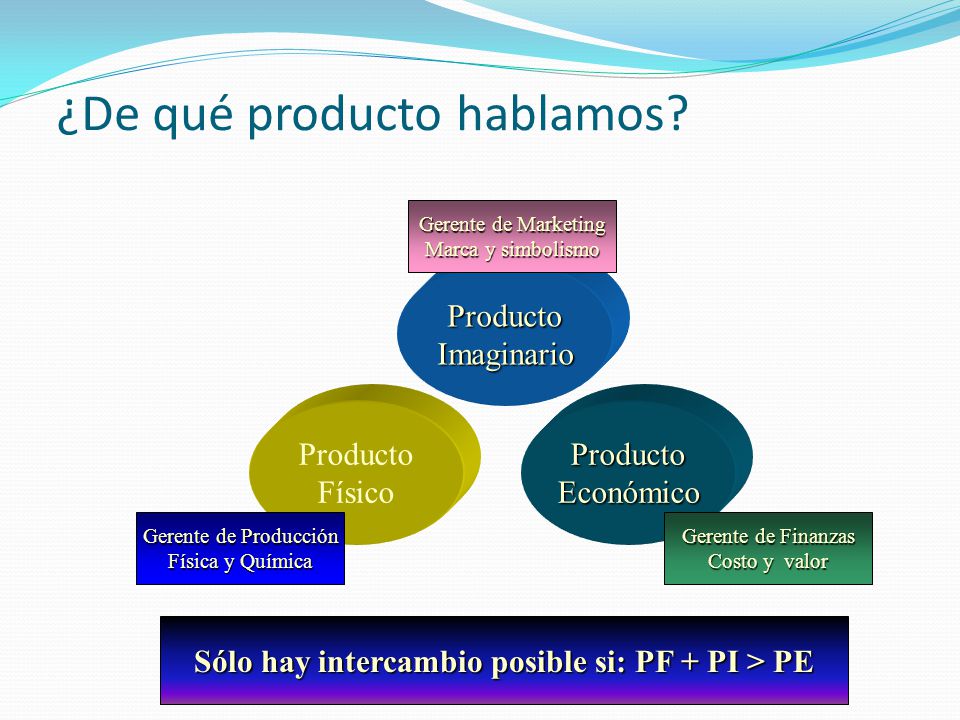 ¿De qué producto hablamos?

Gerente de Marketing
Marca y simbolismo

Producto Imaginario

Producto Físico

Producto Económico

Gerente de Producción
Física y Química

Gerente de Finanzas
Costo y valor

Sólo hay intercambio posible si: PF + PI > PE